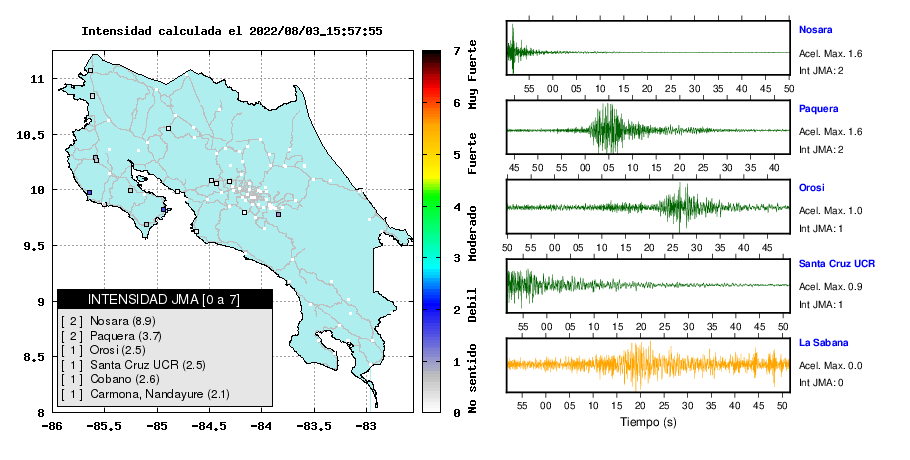 Intensidad calculada el 2022/08/03_15:57:55

11
10.5
10
9.5
9
8.5
8
-86
-85.5
-85
-84.5
-84
-83.5
-83

INTENSIDAD JMA [0 a 7]
[ 2 ] Nosara (8.9)
[ 2 ] Paquera (3.7)
[ 1 ] Orosi (2.5)
[ 1 ] Santa Cruz UCR (2.5)
[ 1 ] Cobano (2.6)
[ 1 ] Carmona, Nandayure (2.1)

7
6
5
4
3
2
1
0
Muy Fuerte
Fuerte
Moderado
Debil
No sentido

Nosara
Acel. Max. 1.6
Int JMA: 2
55 00 05 10 15 20 25 30 35 40 45 50

Paquera
Acel. Max. 1.6
Int JMA: 2
45 50 55 00 05 10 15 20 25 30 35 40

Orosi
Acel. Max. 1.0
Int JMA: 1
50 55 00 05 10 15 20 25 30 35 40 45

Santa Cruz UCR
Acel. Max. 0.9
Int JMA: 1
55 00 05 10 15 20 25 30 35 40 45 50

La Sabana
Acel. Max. 0.0
Int JMA: 0
55 00 05 10 15 20 25 30 35 40 45 50
Tiempo (s)